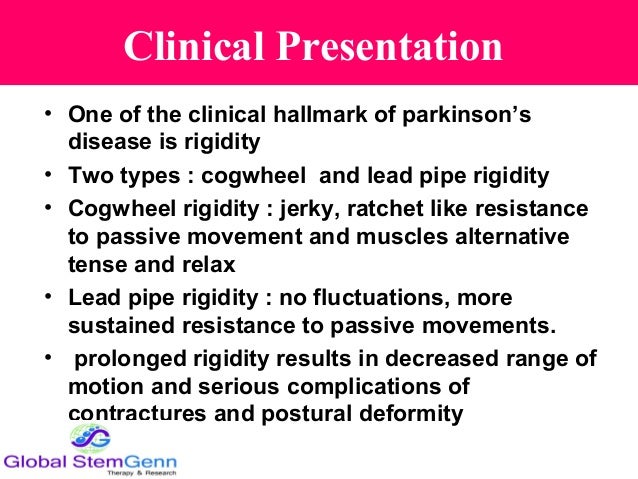 Clinical Presentation

• One of the clinical hallmark of parkinson's disease is rigidity
• Two types : cogwheel and lead pipe rigidity
• Cogwheel rigidity : jerky, ratchet like resistance to passive movement and muscles alternative tense and relax
• Lead pipe rigidity : no fluctuations, more sustained resistance to passive movements.
• prolonged rigidity results in decreased range of motion and serious complications of contractures and postural deformity

Global StemGenn
Therapy & Research